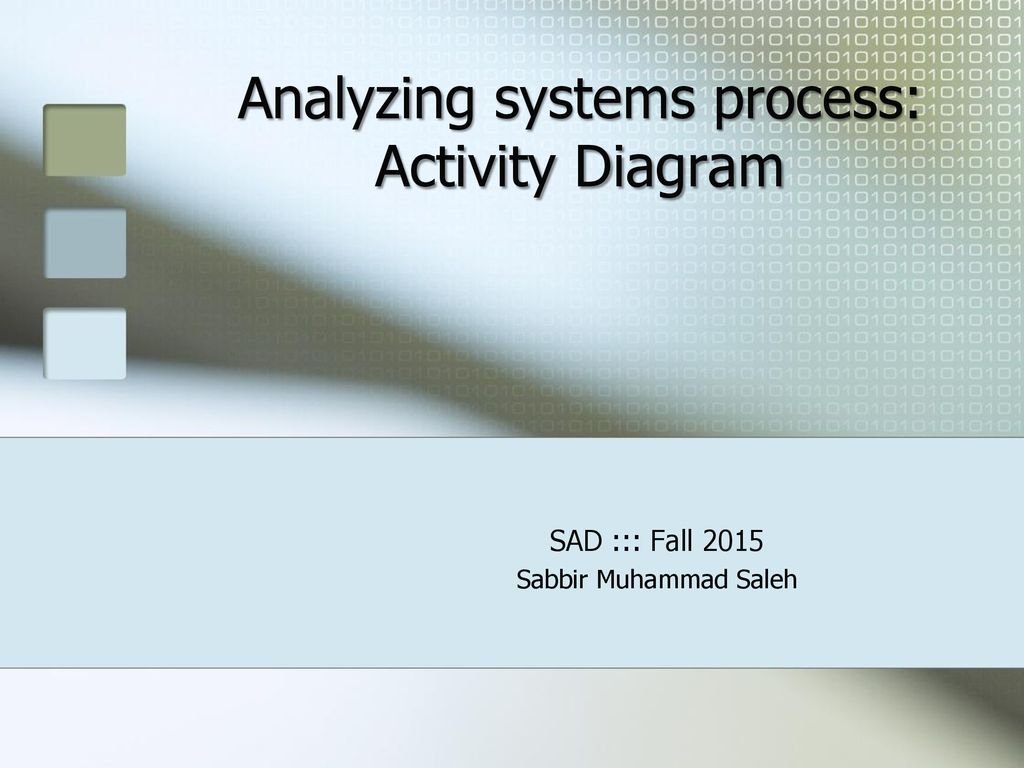 Analyzing systems process: Activity Diagram

SAD ::: Fall 2015
Sabbir Muhammad Saleh